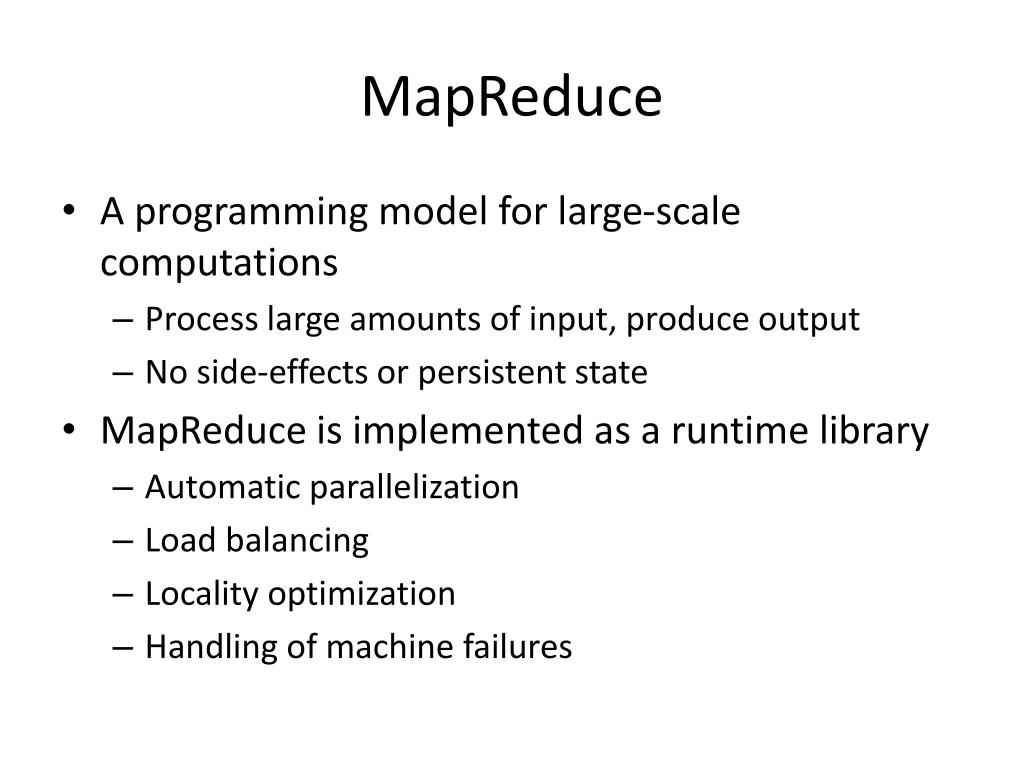 MapReduce

• A programming model for large-scale computations
– Process large amounts of input, produce output
– No side-effects or persistent state
• MapReduce is implemented as a runtime library
– Automatic parallelization
– Load balancing
– Locality optimization
– Handling of machine failures